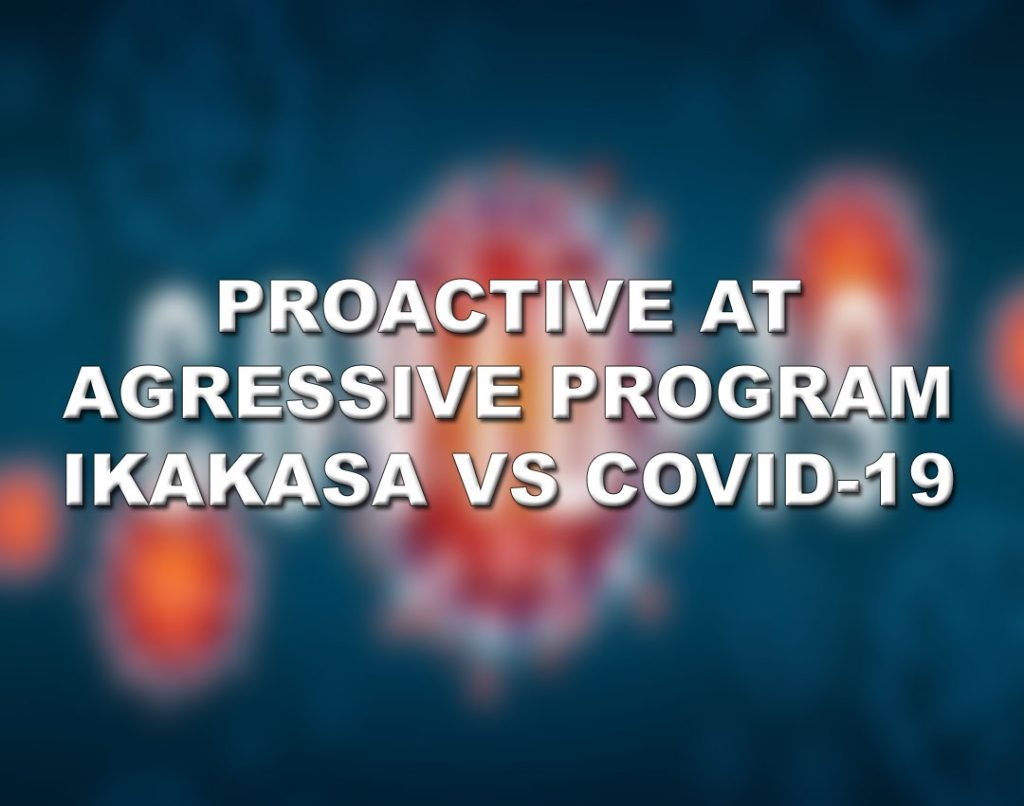 PROACTIVE AT AGRESSIVE PROGRAM IKAKASA VS COVID-19